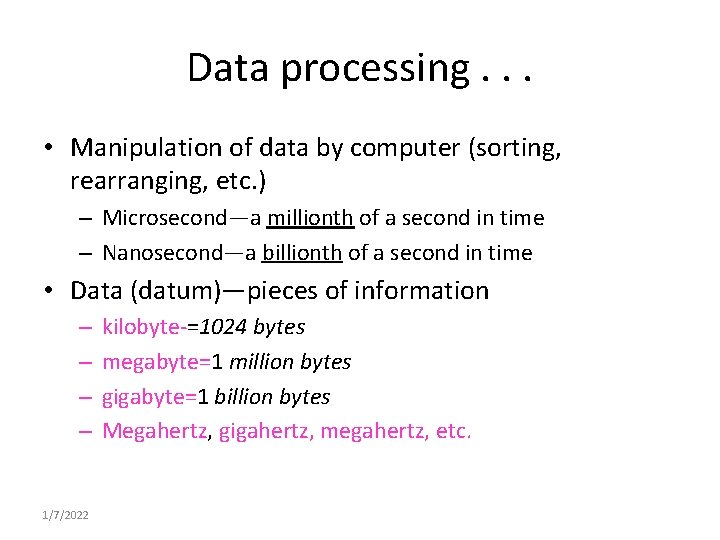 Data processing . . .

• Manipulation of data by computer (sorting, rearranging, etc.)
– Microsecond—a millionth of a second in time
– Nanosecond—a billionth of a second in time

• Data (datum)—pieces of information
– kilobyte-=1024 bytes
– megabyte=1 million bytes
– gigabyte=1 billion bytes
– Megahertz, gigahertz, megahertz, etc.

1/7/2022